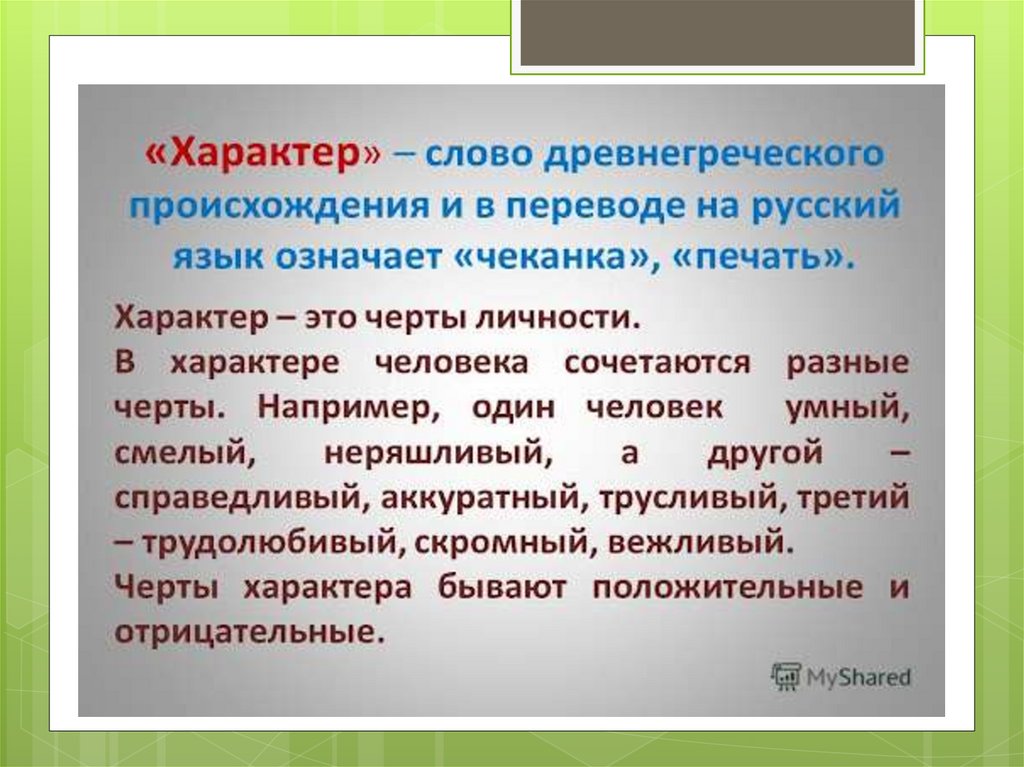 «Характер» – слово древнегреческого происхождения и в переводе на русский язык означает «чеканка», «печать».

Характер – это черты личности.
В характере человека сочетаются разные черты. Например, один человек умный, смелый, неряшливый, а другой – справедливый, аккуратный, трусливый, третий – трудолюбивый, скромный, вежливый.
Черты характера бывают положительные и отрицательные.

MyShared